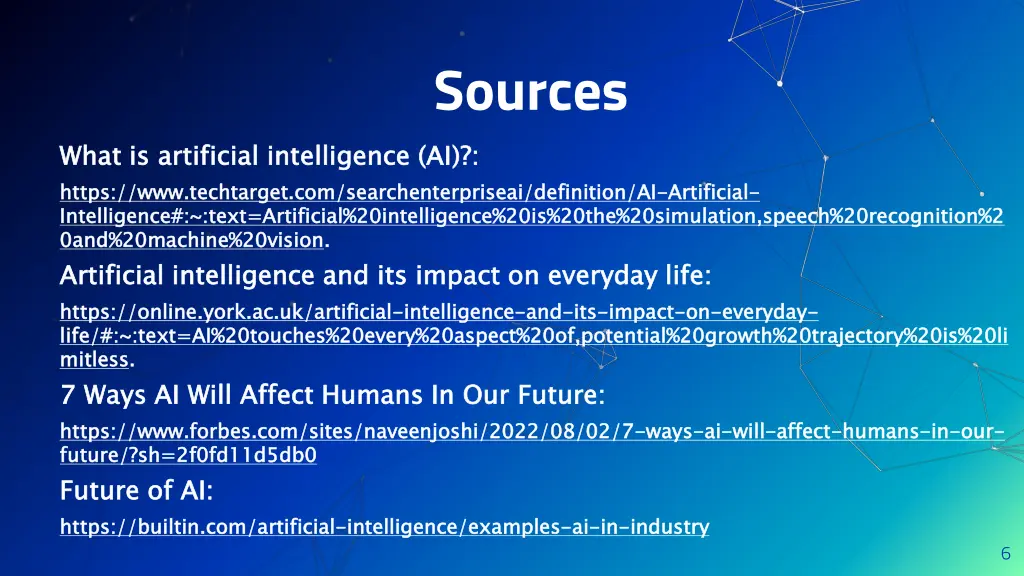 Sources

What is artificial intelligence (AI)?:

https://www.techtarget.com/searchenterpriseai/definition/AI-Artificial-Intelligence#:~:text=Artificial%20intelligence%20is%20the%20simulation,speech%20recognition%20and%20machine%20vision.

Artificial intelligence and its impact on everyday life:

https://online.york.ac.uk/artificial-intelligence-and-its-impact-on-everyday-life/#:~:text=AI%20touches%20every%20aspect%20of,potential%20growth%20trajectory%20is%20limitless.

7 Ways AI Will Affect Humans In Our Future:

https://www.forbes.com/sites/naveenjoshi/2022/08/02/7-ways-ai-will-affect-humans-in-our-future/?sh=2f0fd11d5db0

Future of AI:

https://builtin.com/artificial-intelligence/examples-ai-in-industry

6